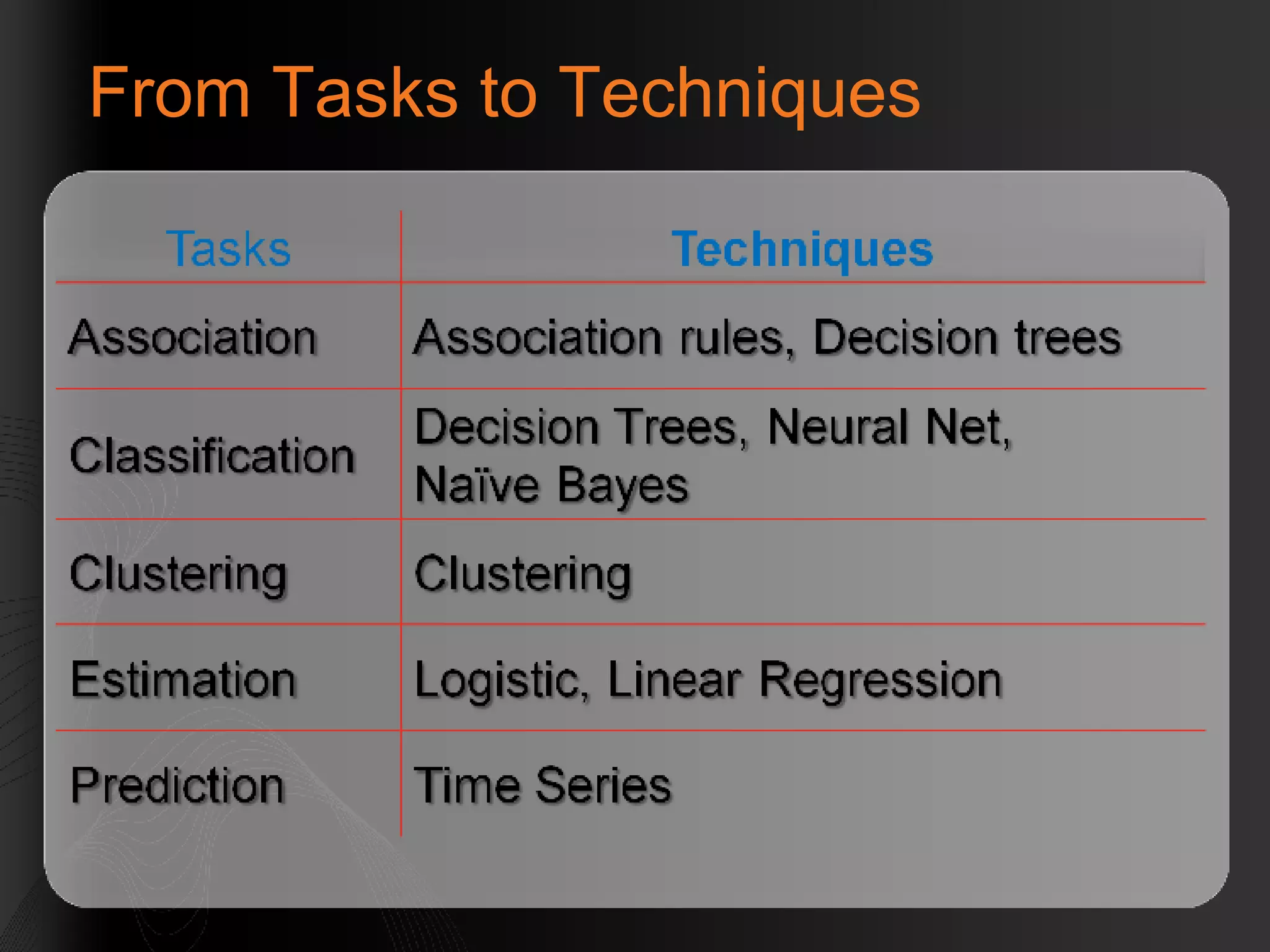 From Tasks to Techniques

| Tasks | Techniques |
|---|---|
| Association | Association rules, Decision trees |
| Classification | Decision Trees, Neural Net, Naïve Bayes |
| Clustering | Clustering |
| Estimation | Logistic, Linear Regression |
| Prediction | Time Series |